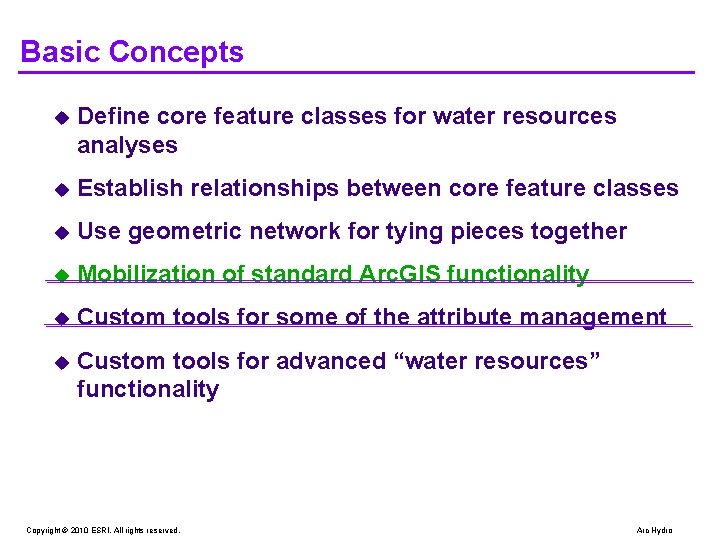 Basic Concepts

◆ Define core feature classes for water resources analyses

◆ Establish relationships between core feature classes

◆ Use geometric network for tying pieces together

◆ Mobilization of standard ArcGIS functionality

◆ Custom tools for some of the attribute management

◆ Custom tools for advanced “water resources” functionality

Copyright © 2010 ESRI. All rights reserved.

Arc Hydro